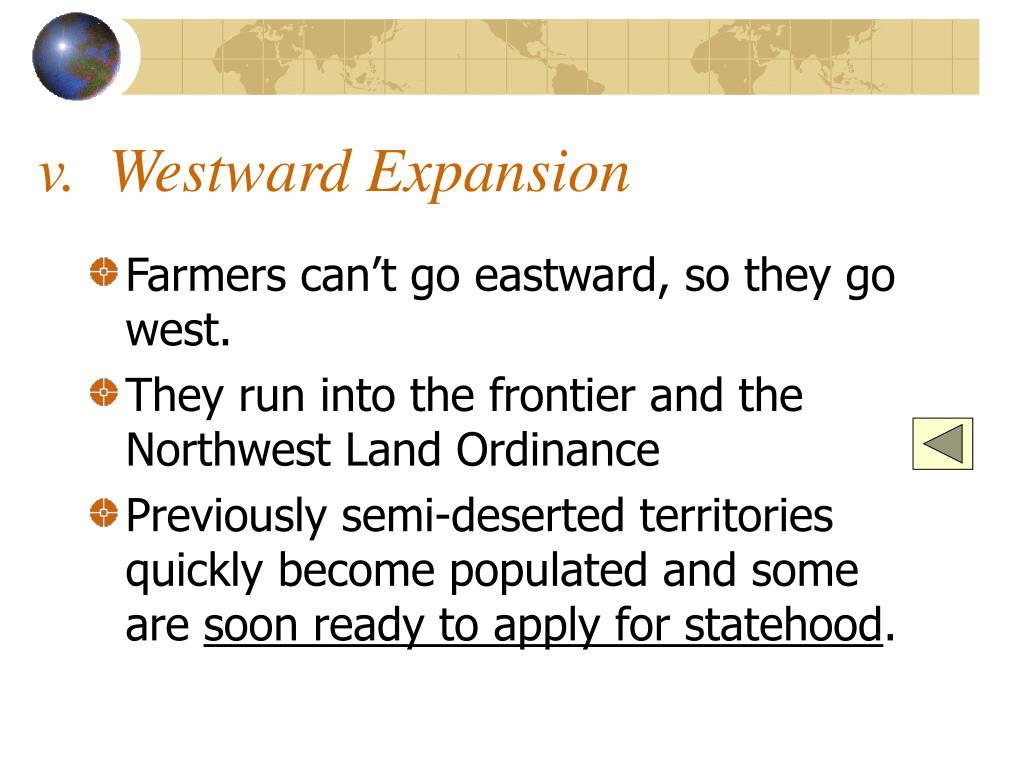 v. Westward Expansion

Farmers can’t go eastward, so they go west.

They run into the frontier and the Northwest Land Ordinance

Previously semi-deserted territories quickly become populated and some are soon ready to apply for statehood.